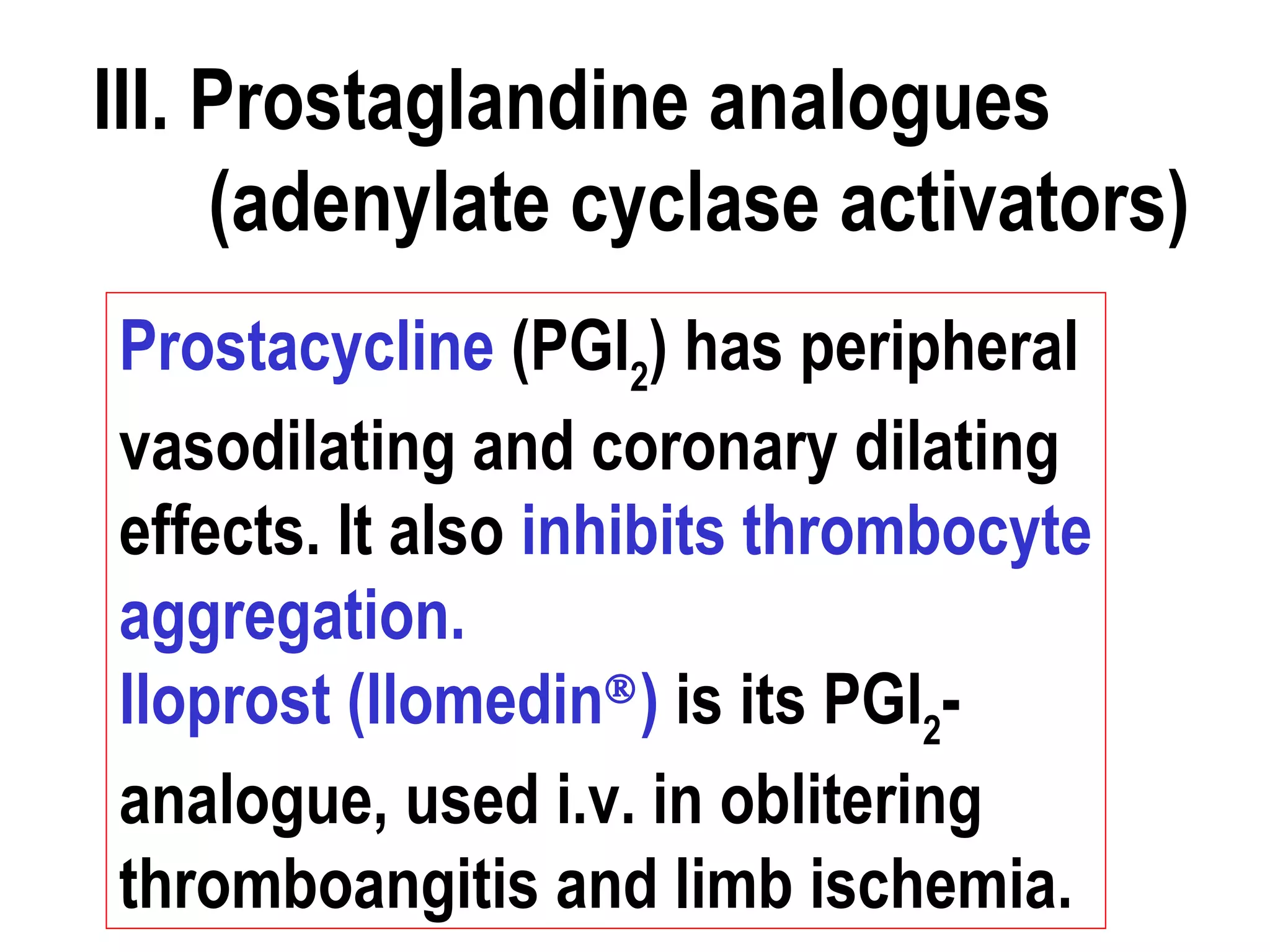 III. Prostaglandine analogues (adenylate cyclase activators)

Prostacycline ($PGI_2$) has peripheral vasodilating and coronary dilating effects. It also inhibits thrombocyte aggregation.
Iloprost (Ilomedin®) is its $PGI_2$-analogue, used i.v. in oblitering thromboangitis and limb ischemia.